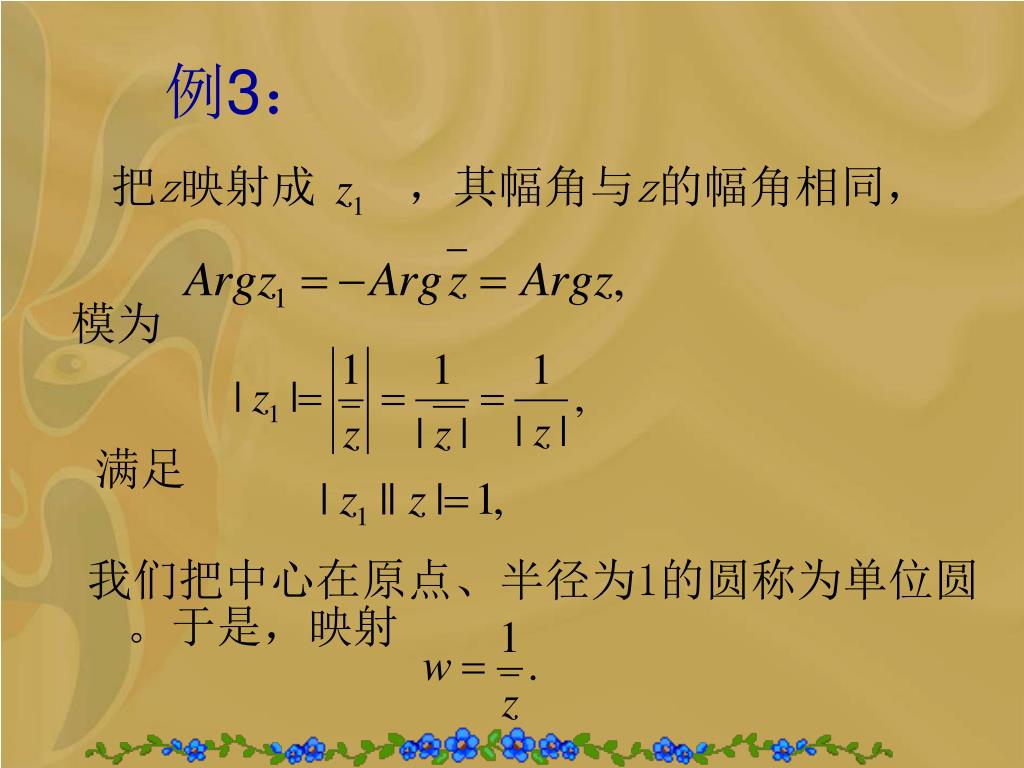 例3：

把$z$映射成 $z_1$ ，其幅角与$z$的幅角相同，

$Argz_1 = -Arg\bar{z} = Argz,$

模为

$|z_1| = \left|\frac{1}{\bar{z}}\right| = \frac{1}{|\bar{z}|} = \frac{1}{|z|},$

满足

$|z_1||z| = 1,$

我们把中心在原点、半径为1的圆称为单位圆。于是，映射

$w = \frac{1}{\bar{z}}.$